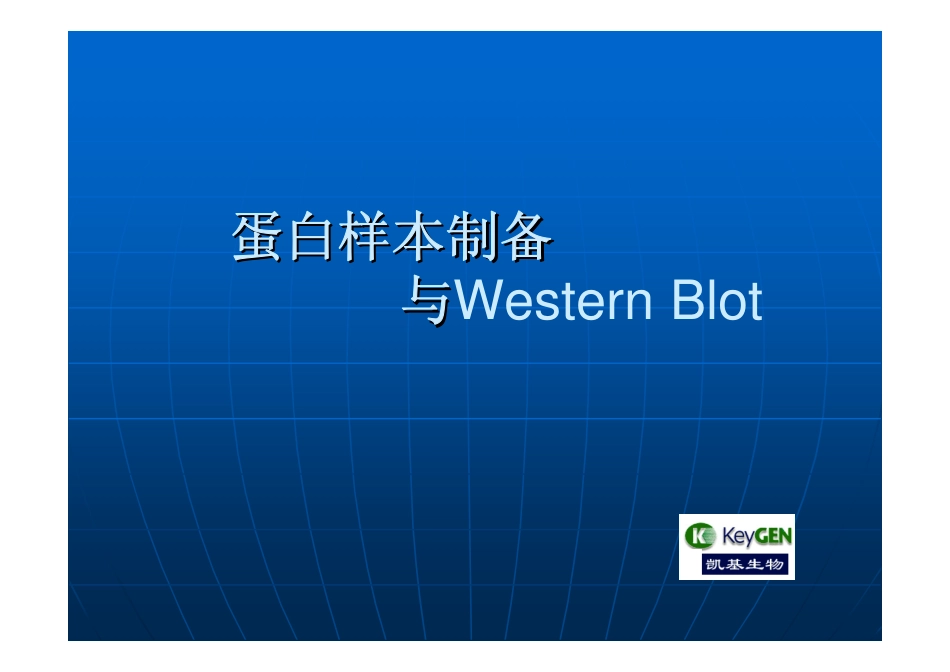 蛋白样本制备
与Western Blot

KeyGEN
凯基生物